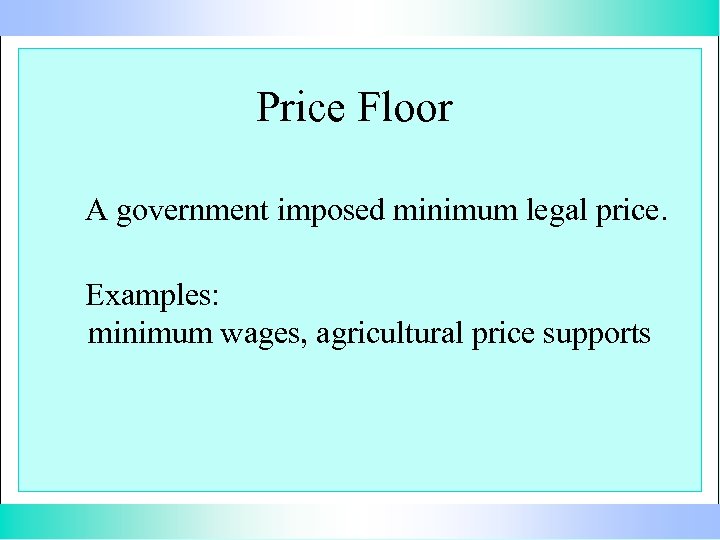 Price Floor

A government imposed minimum legal price.

Examples:
minimum wages, agricultural price supports